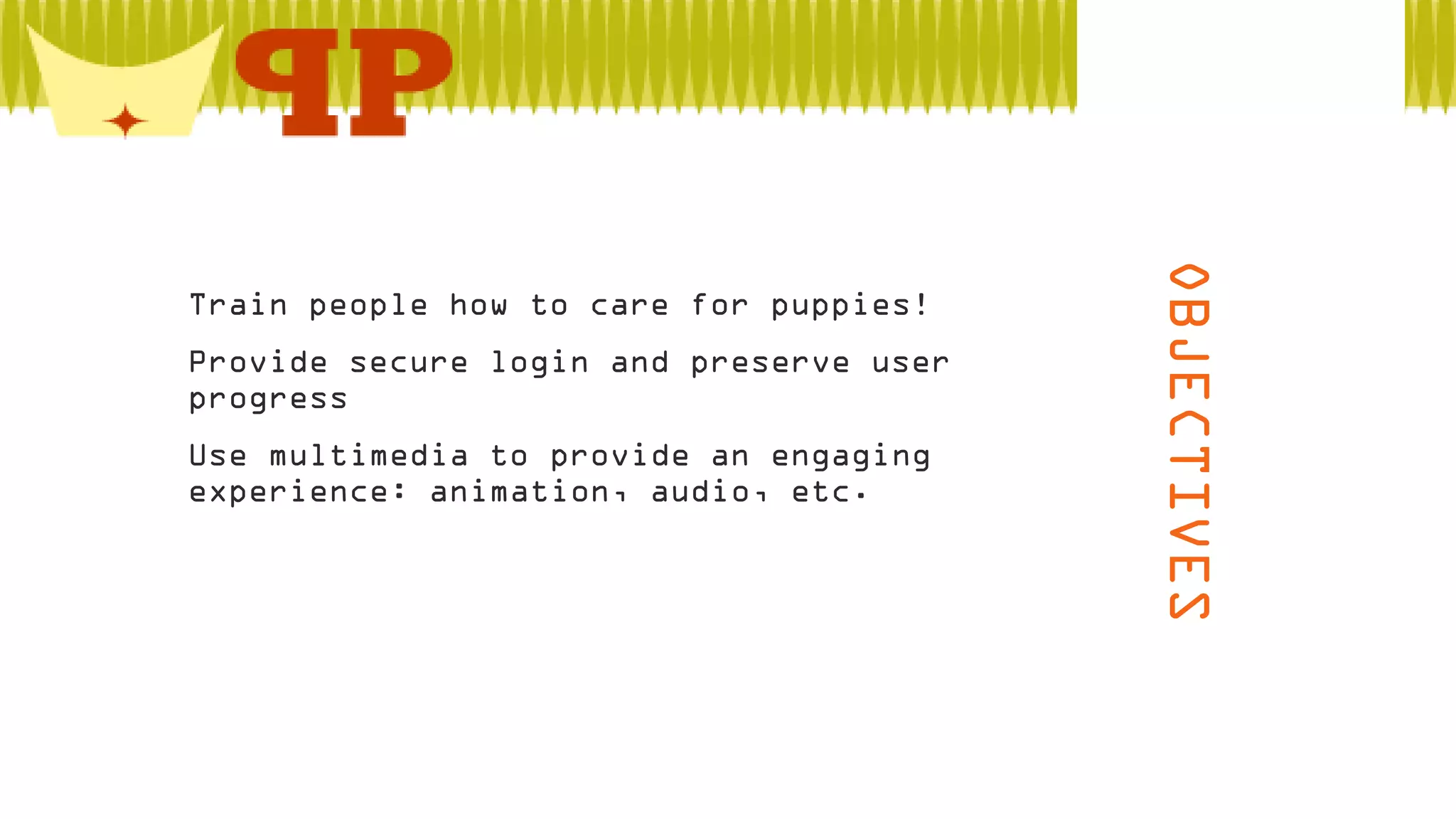 PP

OBJECTIVES

Train people how to care for puppies!

Provide secure login and preserve user progress

Use multimedia to provide an engaging experience: animation, audio, etc.